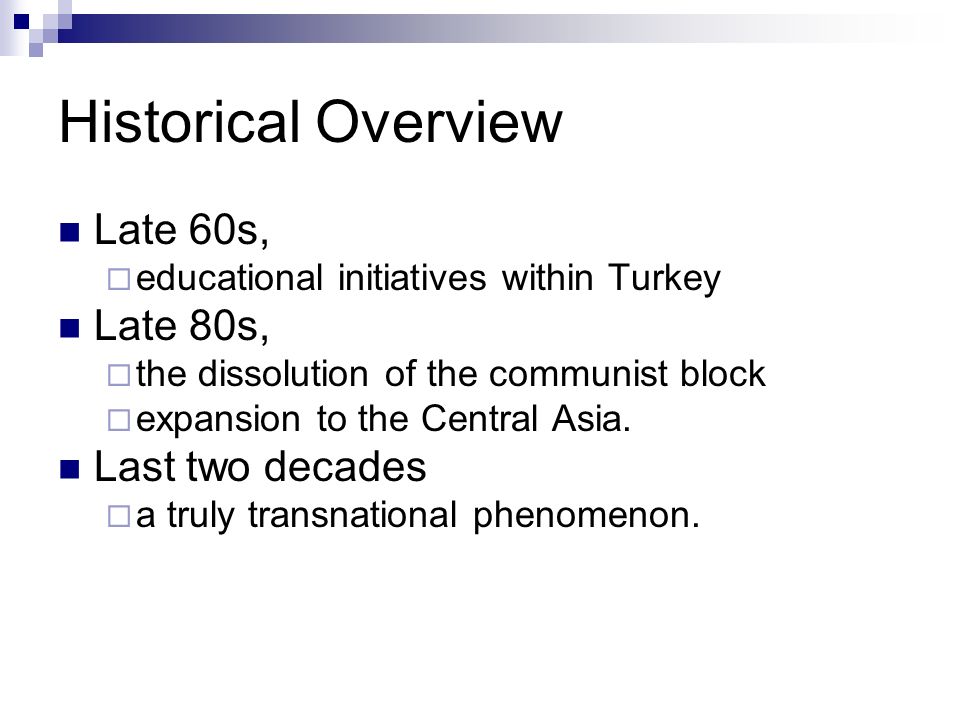 Historical Overview

Late 60s,
educational initiatives within Turkey

Late 80s,
the dissolution of the communist block
expansion to the Central Asia.

Last two decades
a truly transnational phenomenon.